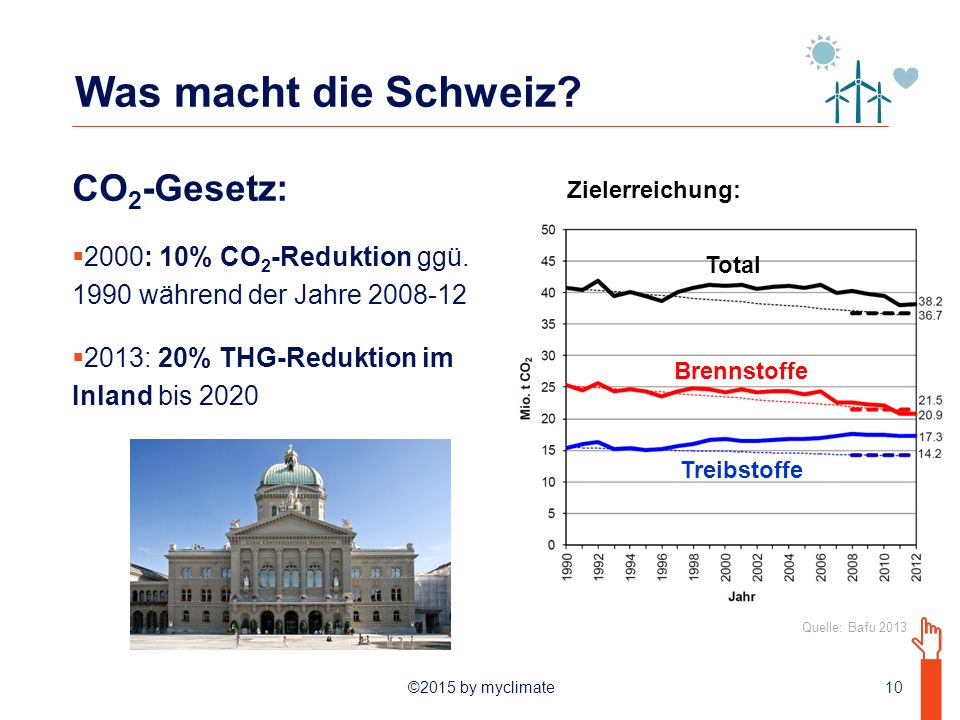 Was macht die Schweiz?

$CO_2$-Gesetz:

▪2000: 10% $CO_2$-Reduktion ggü. 1990 während der Jahre 2008-12

▪2013: 20% THG-Reduktion im Inland bis 2020

Zielerreichung:

50
45
40
35
30
25
20
15
10
5
0

Mio. t $CO_2$

Total
Brennstoffe
Treibstoffe

38.2
36.7
21.5
20.9
17.3
14.2

1990 1992 1994 1996 1998 2000 2002 2004 2006 2008 2010 2012

Jahr

Quelle: Bafu 2013

©2015 by myclimate

10